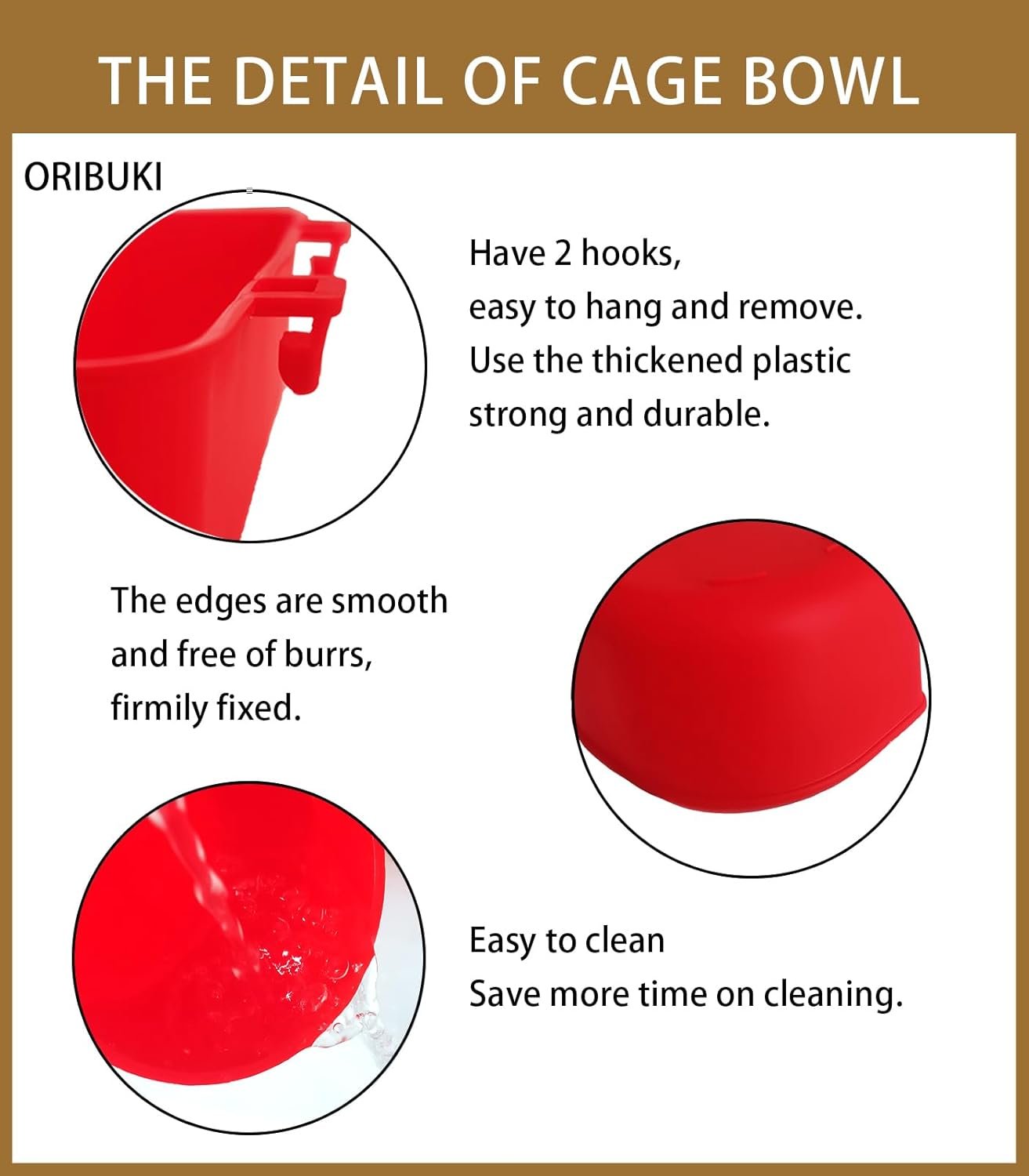 THE DETAIL OF CAGE BOWL

ORIBUKI

Have 2 hooks,
easy to hang and remove.
Use the thickened plastic
strong and durable.

The edges are smooth
and free of burrs,
firmily fixed.

Easy to clean
Save more time on cleaning.